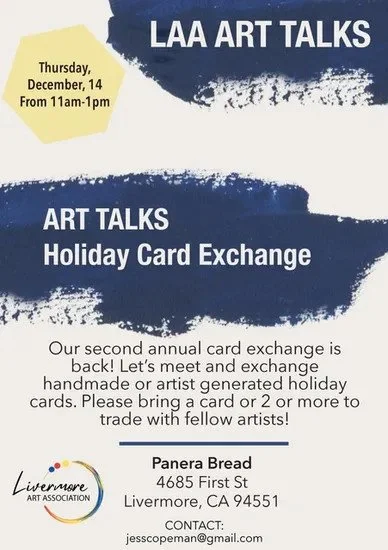 LAA ART TALKS

Thursday, December, 14 From 11am-1pm

ART TALKS
Holiday Card Exchange

Our second annual card exchange is back! Let's meet and exchange handmade or artist generated holiday cards. Please bring a card or 2 or more to trade with fellow artists!

Livermore ART ASSOCIATION

Panera Bread
4685 First St
Livermore, CA 94551

CONTACT:
jesscopeman@gmail.com